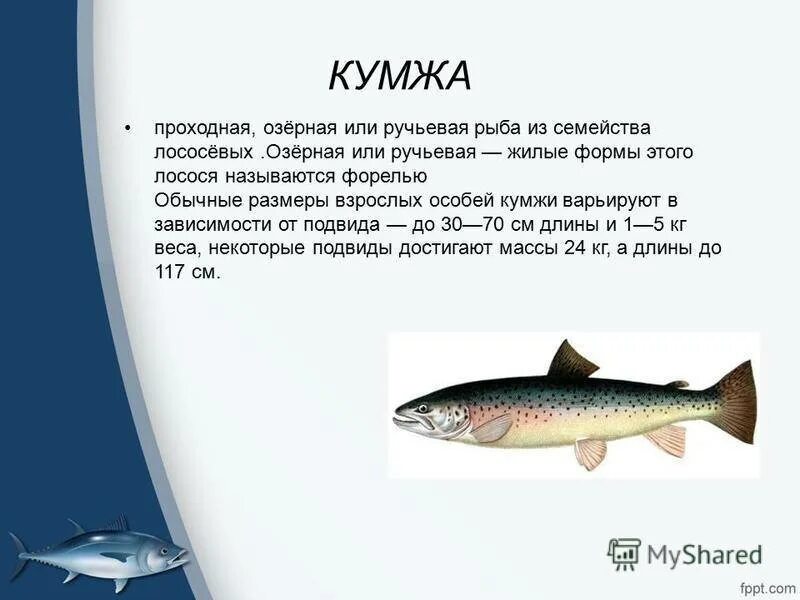 КУМЖА

• проходная, озёрная или ручьевая рыба из семейства лососёвых .Озёрная или ручьевая — жилые формы этого лосося называются форелью
Обычные размеры взрослых особей кумжи варьируют в зависимости от подвида — до 30—70 см длины и 1—5 кг веса, некоторые подвиды достигают массы 24 кг, а длины до 117 см.

MyShared

fppt.com